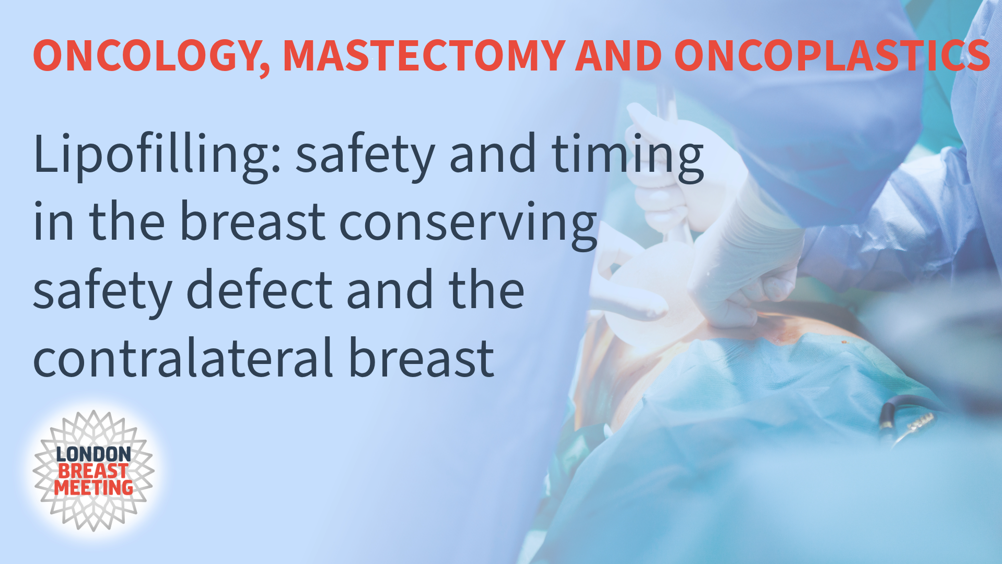 ONCOLOGY, MASTECTOMY AND ONCOPLASTICS

Lipofilling: safety and timing in the breast conserving safety defect and the contralateral breast

LONDON
BREAST
MEETING